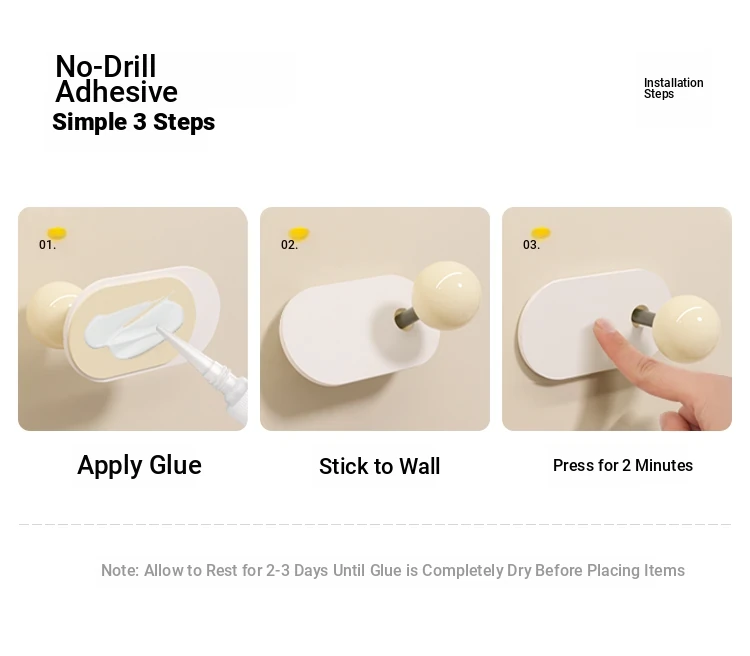 No-Drill Adhesive
Simple 3 Steps

Installation Steps

01.

02.

03.

Apply Glue

Stick to Wall

Press for 2 Minutes

Note: Allow to Rest for 2-3 Days Until Glue is Completely Dry Before Placing Items